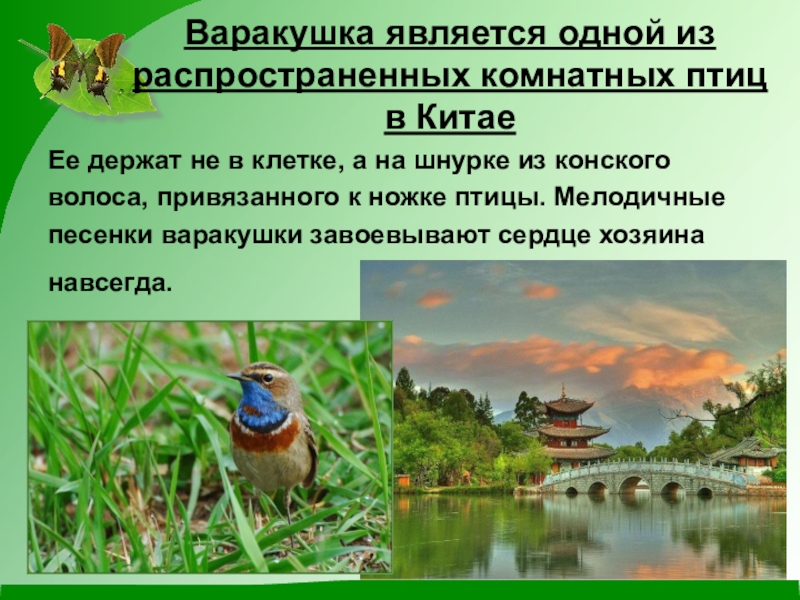 Варакушка является одной из распространенных комнатных птиц в Китае

Ее держат не в клетке, а на шнурке из конского волоса, привязанного к ножке птицы. Мелодичные песенки варакушки завоевывают сердце хозяина навсегда.